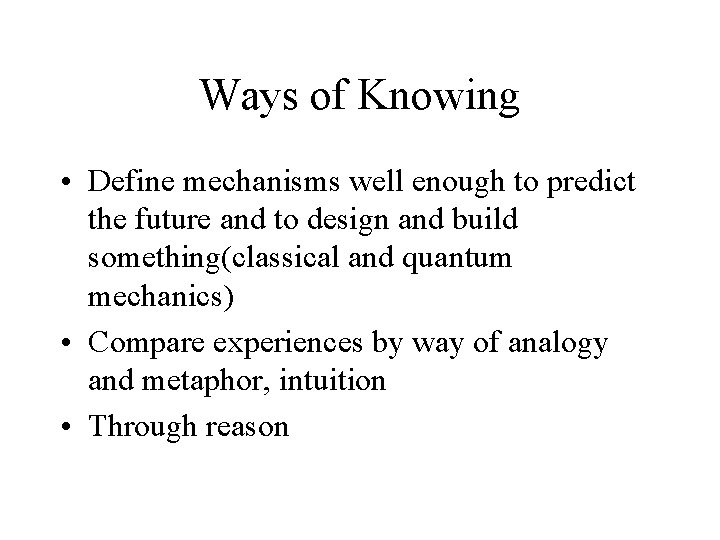 Ways of Knowing

• Define mechanisms well enough to predict the future and to design and build something(classical and quantum mechanics)
• Compare experiences by way of analogy and metaphor, intuition
• Through reason